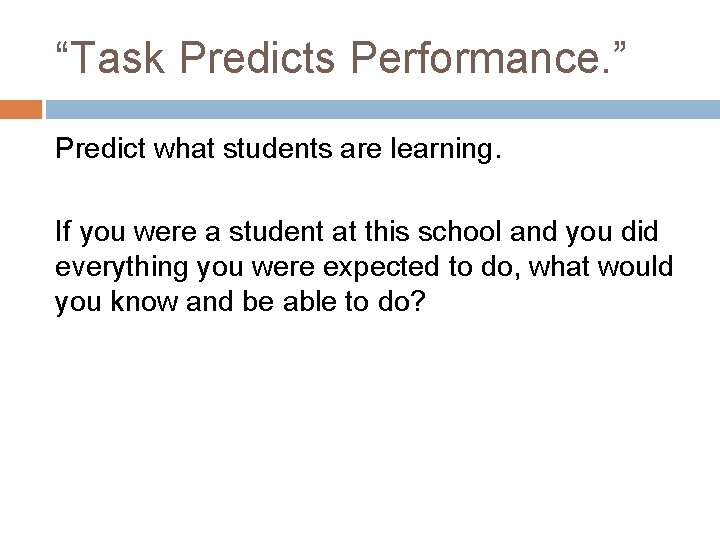 “Task Predicts Performance.”

Predict what students are learning.

If you were a student at this school and you did everything you were expected to do, what would you know and be able to do?